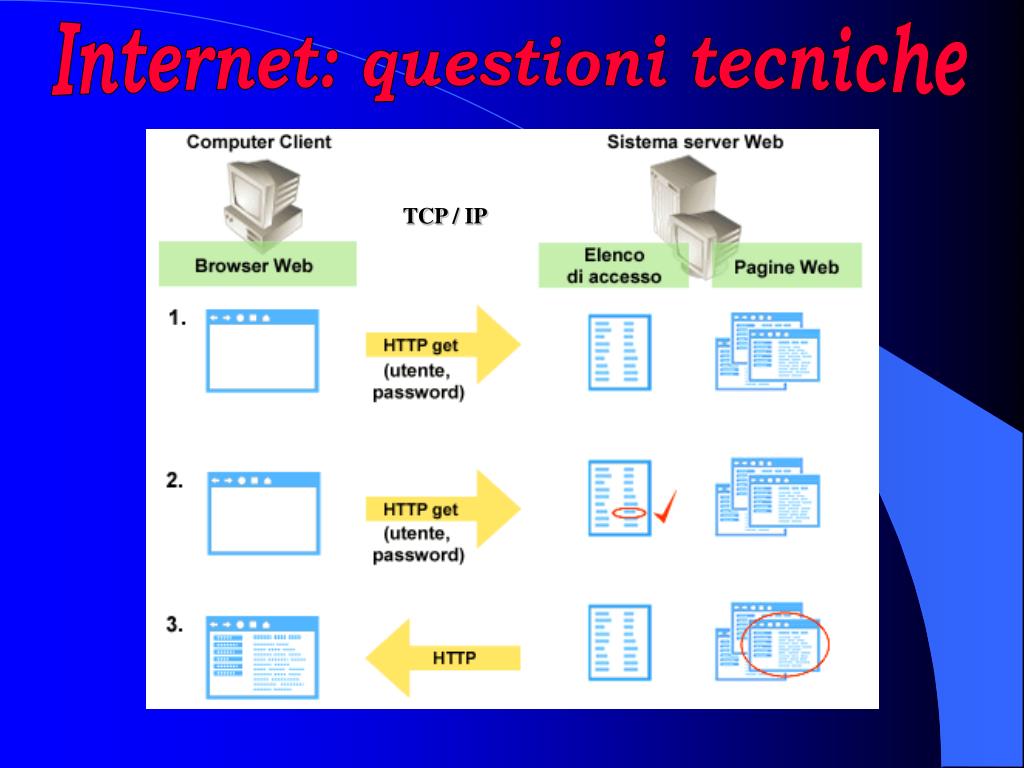 Internet: questioni tecniche

Computer Client

Sistema server Web

TCP / IP

Browser Web

Elenco di accesso

Pagine Web

1.

HTTP get (utente, password)

2.

HTTP get (utente, password)

3.

HTTP